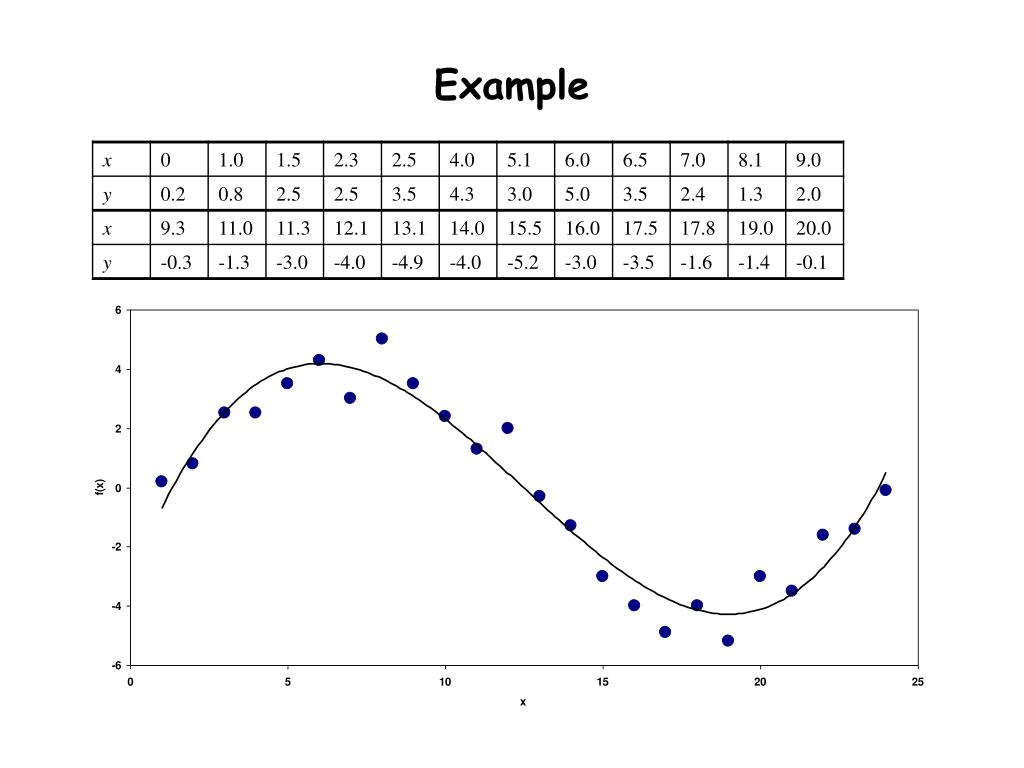 Example

| $x$ | 0 | 1.0 | 1.5 | 2.3 | 2.5 | 4.0 | 5.1 | 6.0 | 6.5 | 7.0 | 8.1 | 9.0 |
|---|---|---|---|---|---|---|---|---|---|---|---|---|
| $y$ | 0.2 | 0.8 | 2.5 | 2.5 | 3.5 | 4.3 | 3.0 | 5.0 | 3.5 | 2.4 | 1.3 | 2.0 |
| $x$ | 9.3 | 11.0 | 11.3 | 12.1 | 13.1 | 14.0 | 15.5 | 16.0 | 17.5 | 17.8 | 19.0 | 20.0 |
| $y$ | -0.3 | -1.3 | -3.0 | -4.0 | -4.9 | -4.0 | -5.2 | -3.0 | -3.5 | -1.6 | -1.4 | -0.1 |

6
4
2
0
-2
-4
-6
f(x)
0
5
10
15
20
25
x